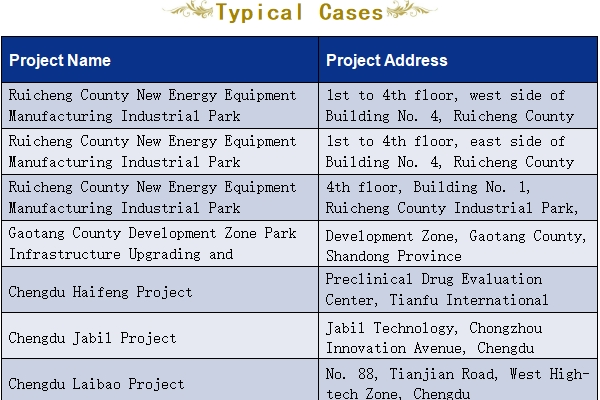 Typical Cases

| Project Name | Project Address |
|---|---|
| Ruicheng County New Energy Equipment Manufacturing Industrial Park | 1st to 4th floor, west side of Building No. 4, Ruicheng County |
| Ruicheng County New Energy Equipment Manufacturing Industrial Park | 1st to 4th floor, east side of Building No. 4, Ruicheng County |
| Ruicheng County New Energy Equipment Manufacturing Industrial Park | 4th floor, Building No. 1, Ruicheng County Industrial Park, |
| Gaotang County Development Zone Park Infrastructure Upgrading and | Development Zone, Gaotang County, Shandong Province |
| Chengdu Haifeng Project | Preclinical Drug Evaluation Center, Tianfu International |
| Chengdu Jabil Project | Jabil Technology, Chongzhou Innovation Avenue, Chengdu |
| Chengdu Laibao Project | No. 88, Tianjian Road, West High-tech Zone, Chengdu |